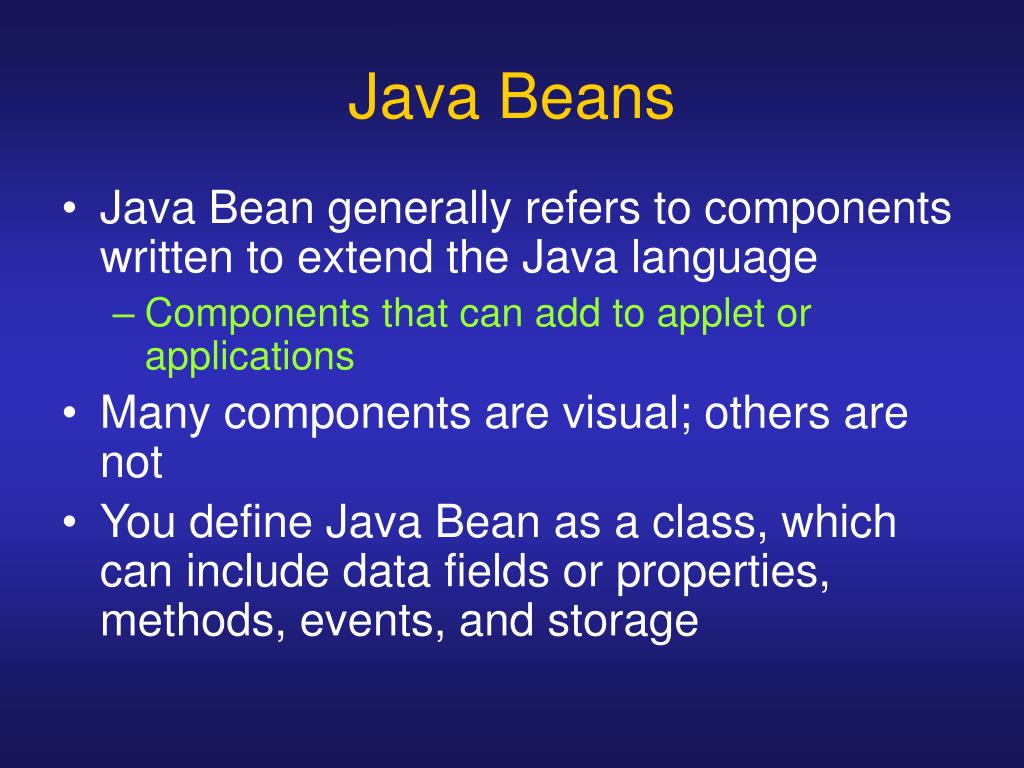 Java Beans

• Java Bean generally refers to components written to extend the Java language
  – Components that can add to applet or applications
• Many components are visual; others are not
• You define Java Bean as a class, which can include data fields or properties, methods, events, and storage